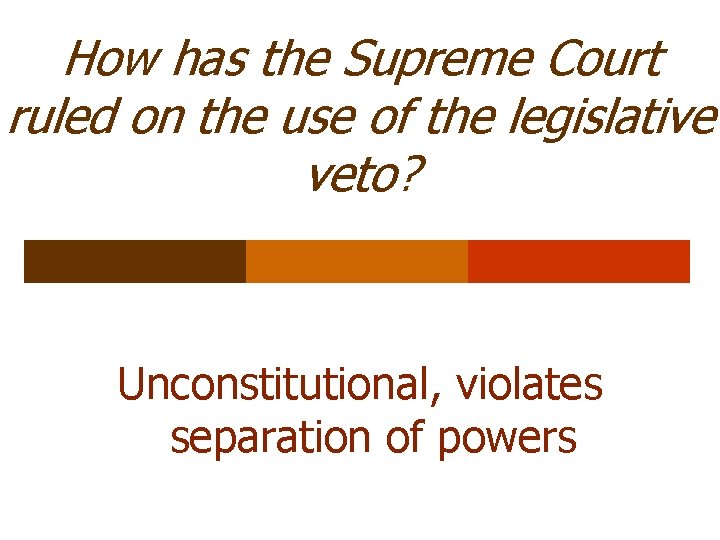 How has the Supreme Court ruled on the use of the legislative veto?

Unconstitutional, violates separation of powers